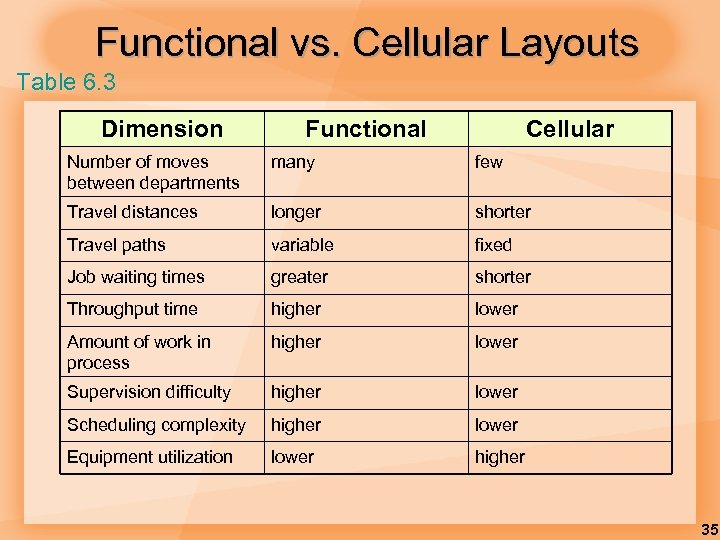 Functional vs. Cellular Layouts

Table 6.3

| Dimension | Functional | Cellular |
|---|---|---|
| Number of moves between departments | many | few |
| Travel distances | longer | shorter |
| Travel paths | variable | fixed |
| Job waiting times | greater | shorter |
| Throughput time | higher | lower |
| Amount of work in process | higher | lower |
| Supervision difficulty | higher | lower |
| Scheduling complexity | higher | lower |
| Equipment utilization | lower | higher |

35